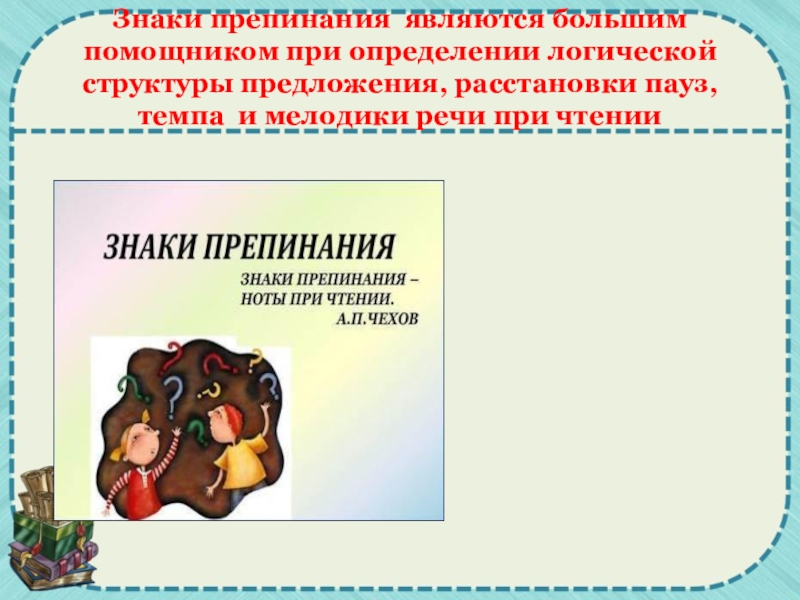 Знаки препинания являются большим помощником при определении логической структуры предложения, расстановки пауз, темпа и мелодики речи при чтении

ЗНАКИ ПРЕПИНАНИЯ

ЗНАКИ ПРЕПИНАНИЯ – НОТЫ ПРИ ЧТЕНИИ.
А.П.ЧЕХОВ